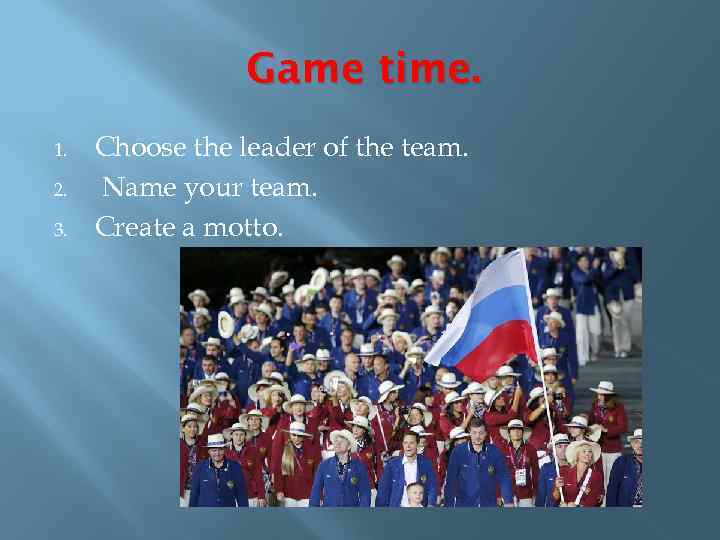 Game time.

1. Choose the leader of the team.
2. Name your team.
3. Create a motto.